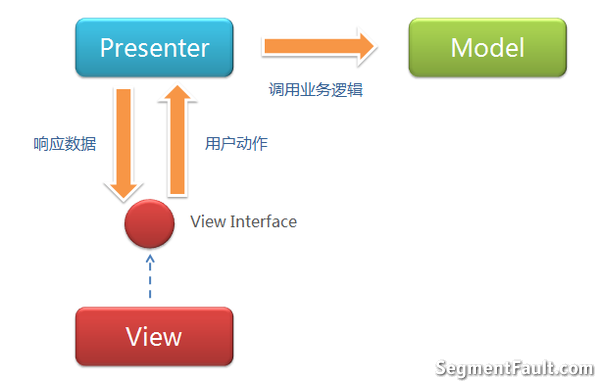 Presenter

Model

调用业务逻辑

响应数据

用户动作

View Interface

View

SegmentFault.com